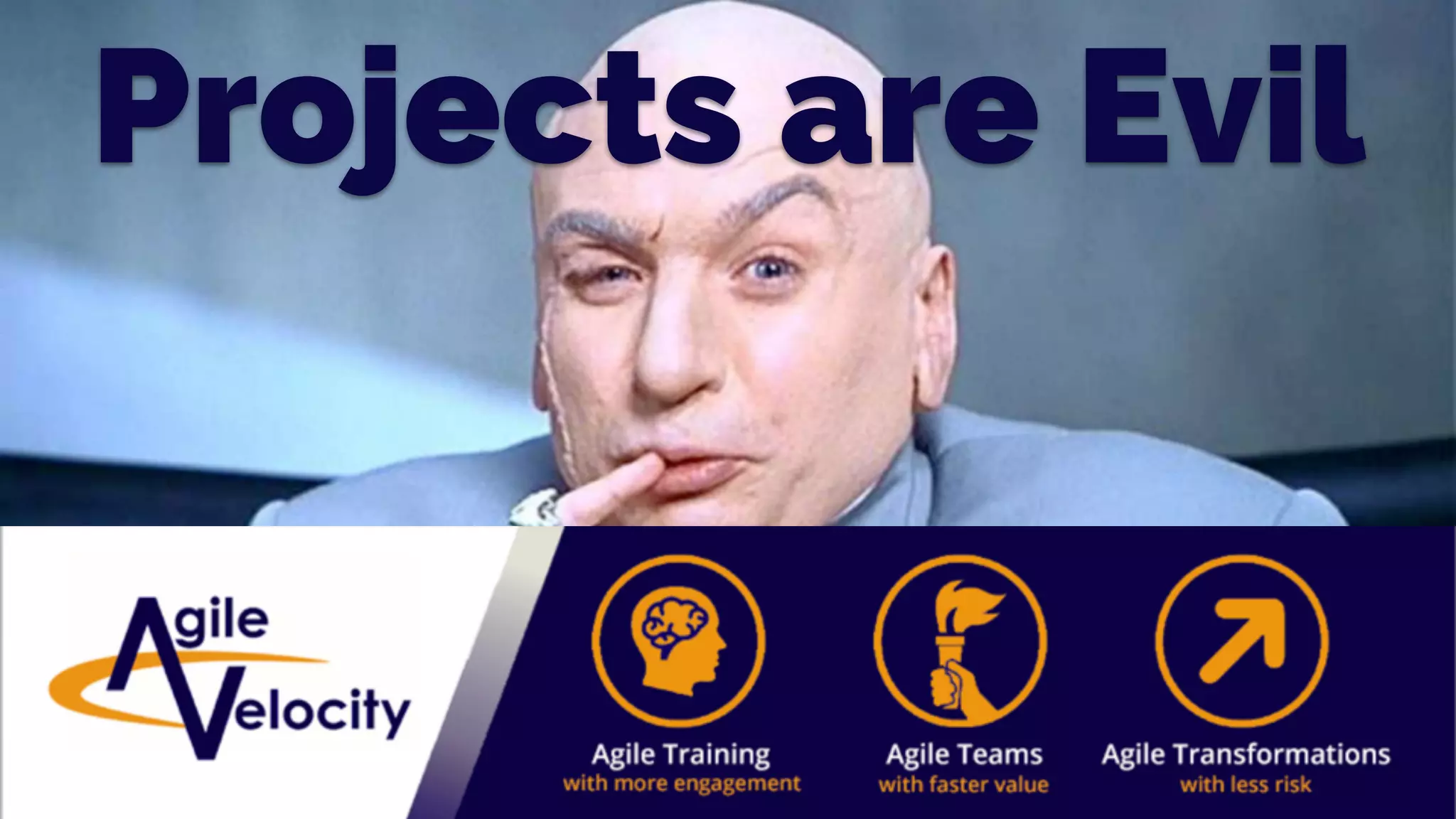 Projects are Evil

Agile Velocity

Agile Training
with more engagement

Agile Teams
with faster value

Agile Transformations
with less risk